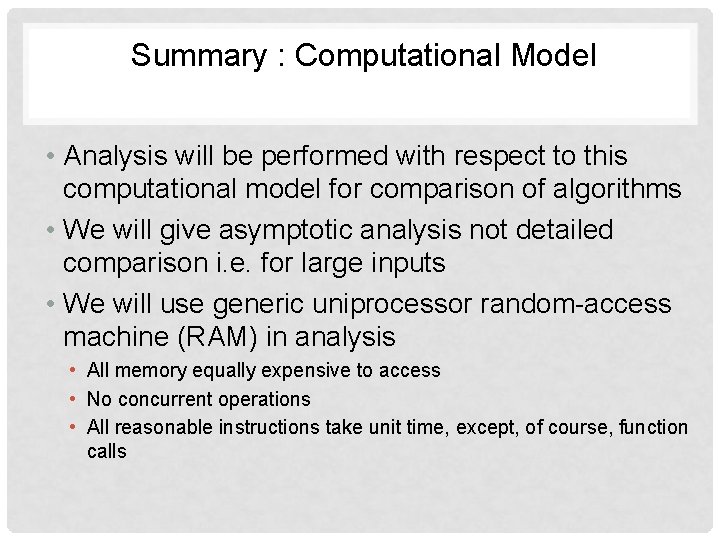 Summary : Computational Model

• Analysis will be performed with respect to this computational model for comparison of algorithms
• We will give asymptotic analysis not detailed comparison i.e. for large inputs
• We will use generic uniprocessor random-access machine (RAM) in analysis
  • All memory equally expensive to access
  • No concurrent operations
  • All reasonable instructions take unit time, except, of course, function calls